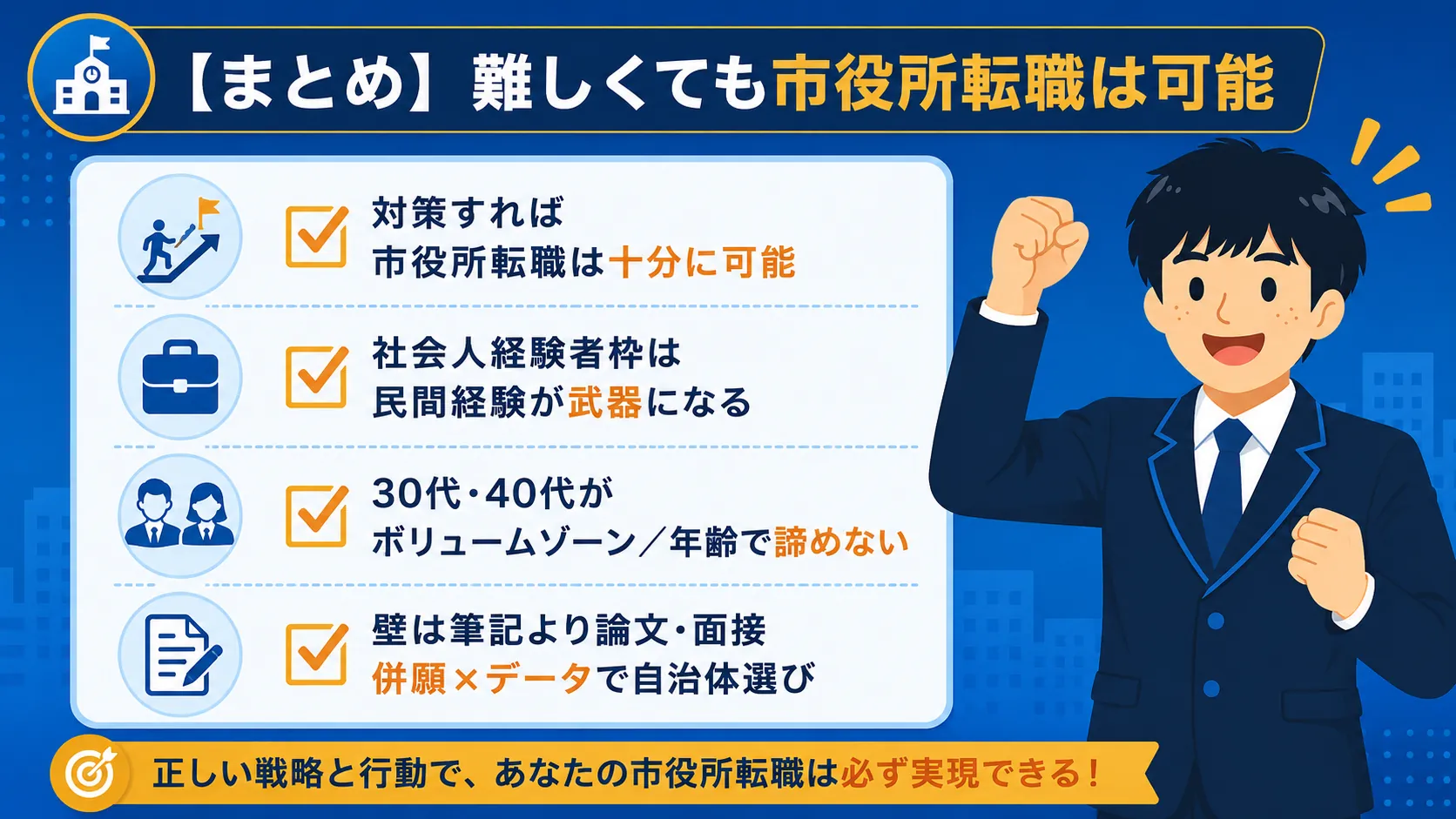 【まとめ】難しくても市役所転職は可能

対策すれば
市役所転職は十分に可能

社会人経験者枠は
民間経験が武器になる

30代・40代が
ボリュームゾーン／年齢で諦めない

壁は筆記より論文・面接
併願×データで自治体選び

正しい戦略と行動で、あなたの市役所転職は必ず実現できる！